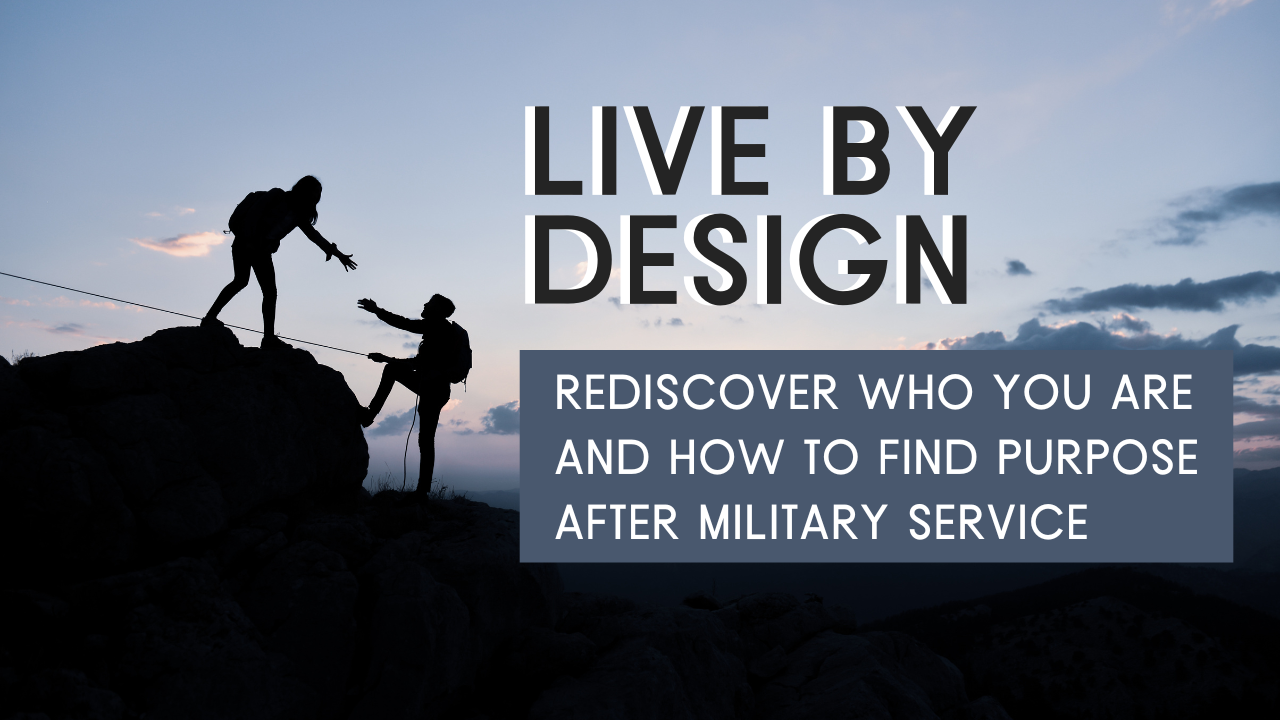 LIVE BY DESIGN

REDISCOVER WHO YOU ARE AND HOW TO FIND PURPOSE AFTER MILITARY SERVICE